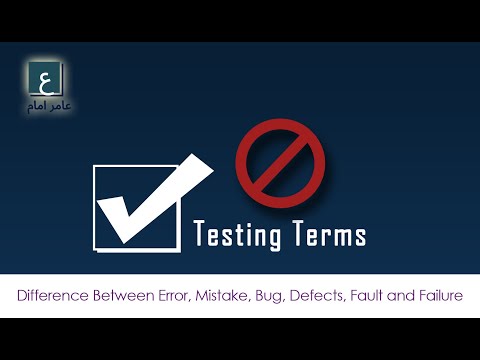 ع
عامر امام

Testing Terms

Difference Between Error, Mistake, Bug, Defects, Fault and Failure